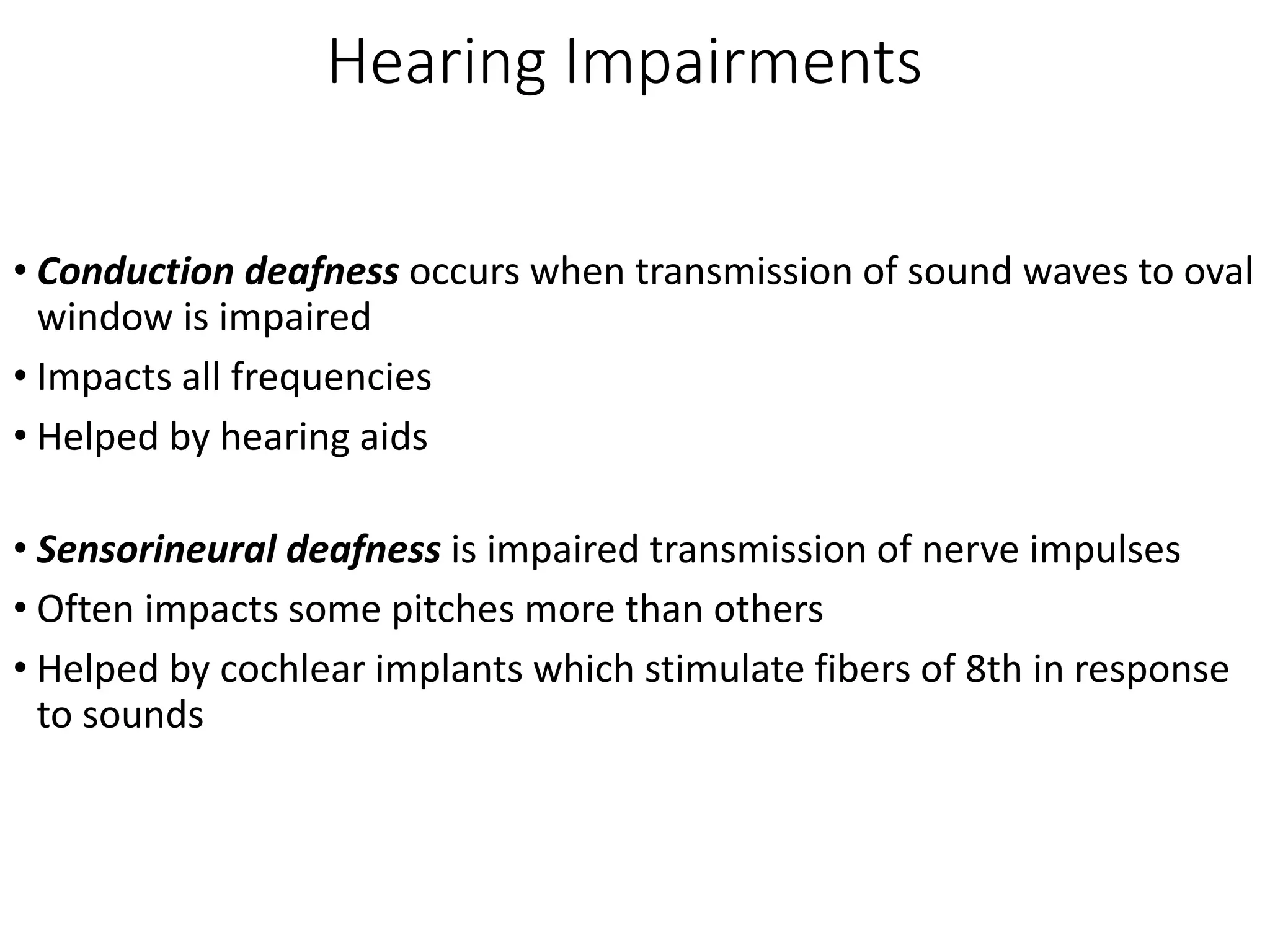 Hearing Impairments

• Conduction deafness occurs when transmission of sound waves to oval window is impaired
• Impacts all frequencies
• Helped by hearing aids

• Sensorineural deafness is impaired transmission of nerve impulses
• Often impacts some pitches more than others
• Helped by cochlear implants which stimulate fibers of 8th in response to sounds